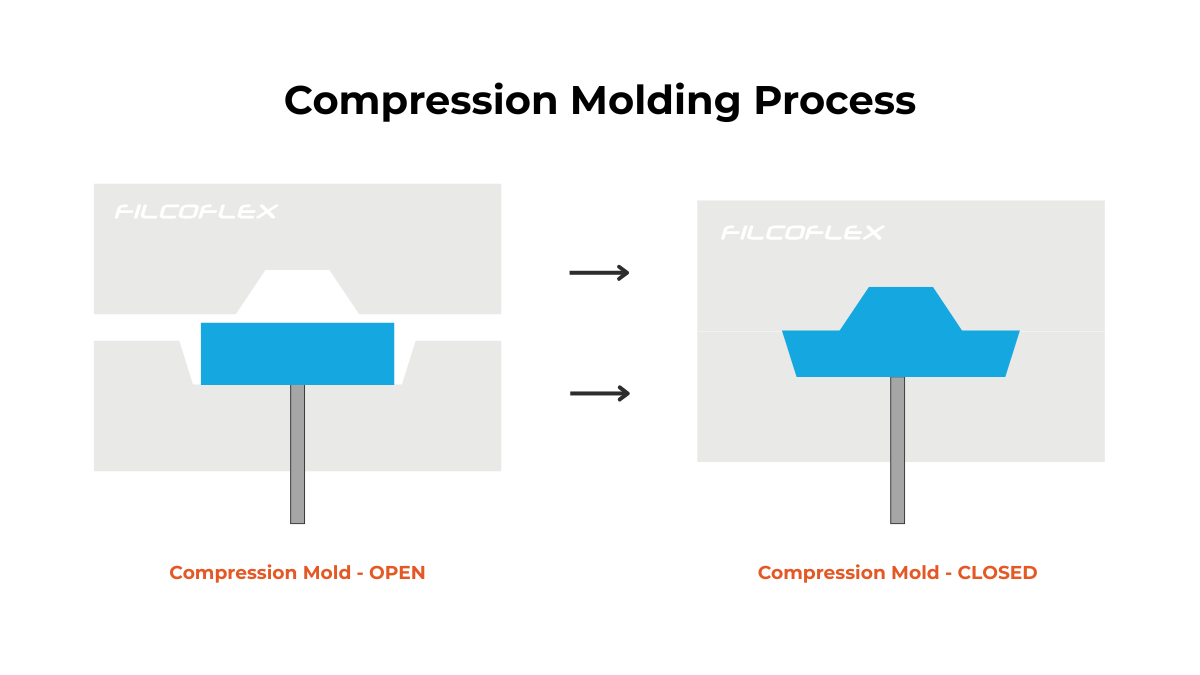 Compression Molding Process

FILCOFLEX

Compression Mold - OPEN

FILCOFLEX

Compression Mold - CLOSED